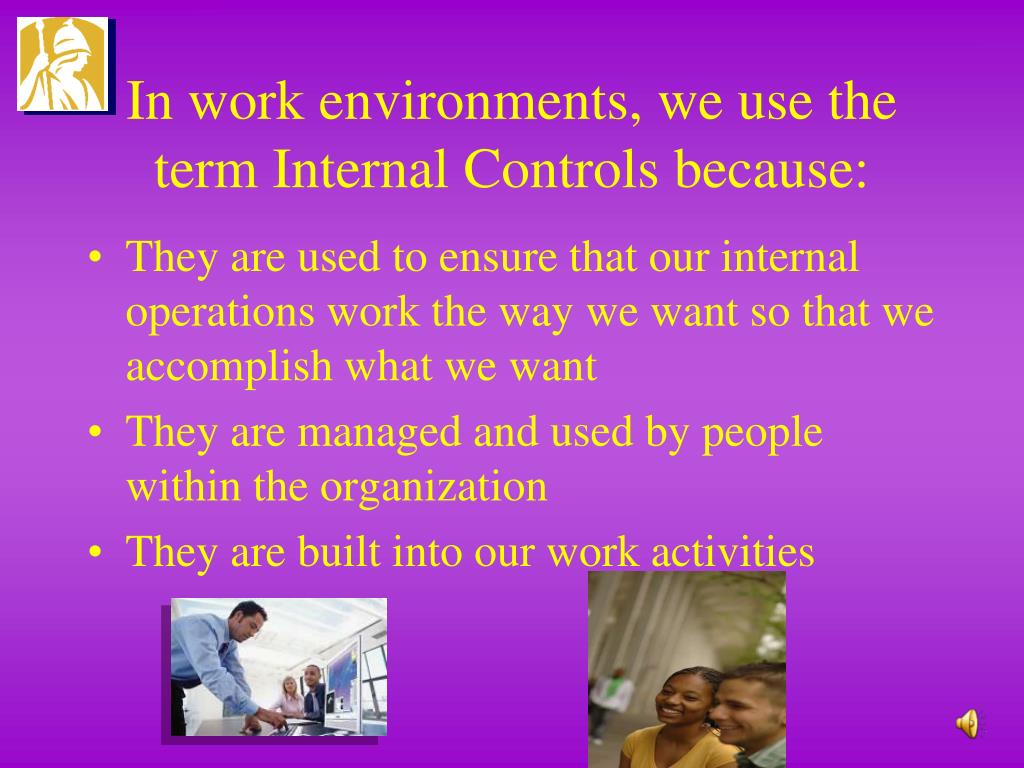 In work environments, we use the term Internal Controls because:

• They are used to ensure that our internal operations work the way we want so that we accomplish what we want
• They are managed and used by people within the organization
• They are built into our work activities